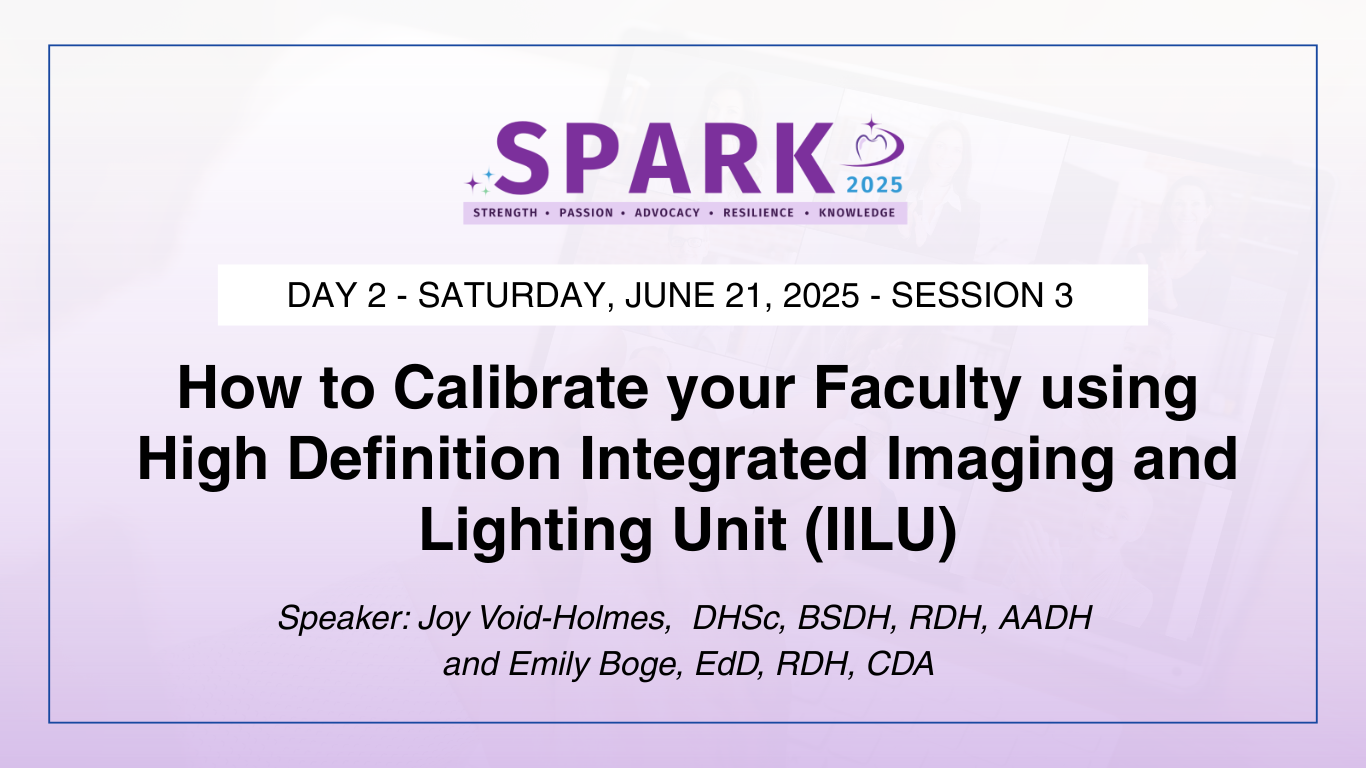 SPARK 2025
STRENGTH • PASSION • ADVOCACY • RESILIENCE • KNOWLEDGE

DAY 2 - SATURDAY, JUNE 21, 2025 - SESSION 3

How to Calibrate your Faculty using High Definition Integrated Imaging and Lighting Unit (IILU)

Speaker: Joy Void-Holmes, DHSc, BSDH, RDH, AADH and Emily Boge, EdD, RDH, CDA